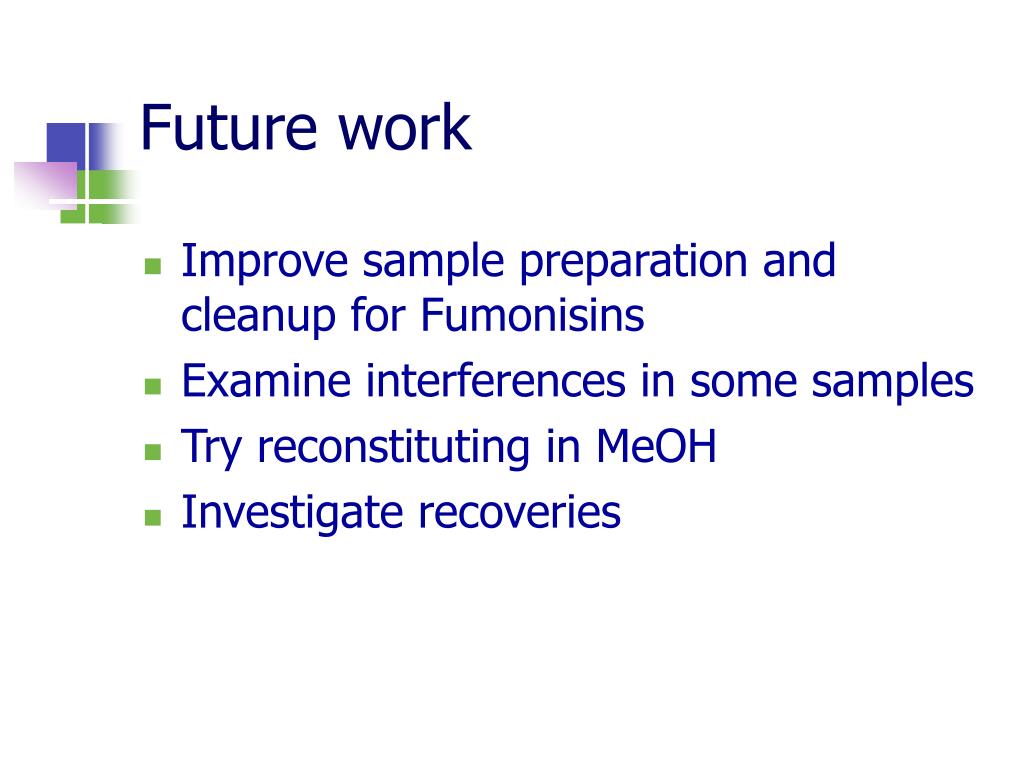 Future work

- Improve sample preparation and cleanup for Fumonisins
- Examine interferences in some samples
- Try reconstituting in MeOH
- Investigate recoveries